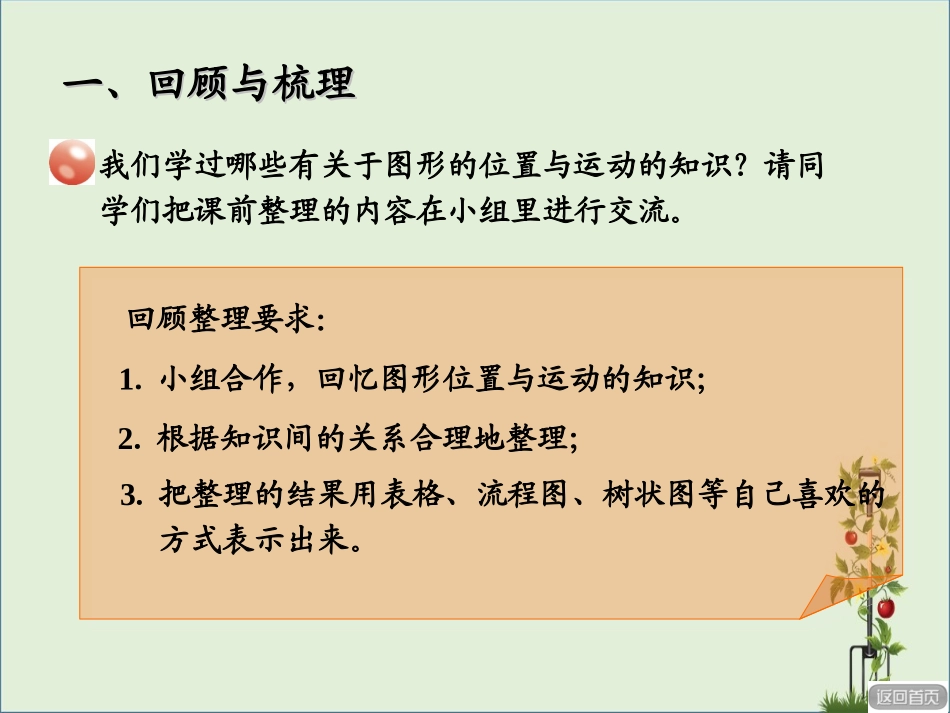 一、回顾与梳理

我们学过哪些有关于图形的位置与运动的知识？请同学们把课前整理的内容在小组里进行交流。

回顾整理要求：

1. 小组合作，回忆图形位置与运动的知识；

2. 根据知识间的关系合理地整理；

3. 把整理的结果用表格、流程图、树状图等自己喜欢的方式表示出来。

返回首页